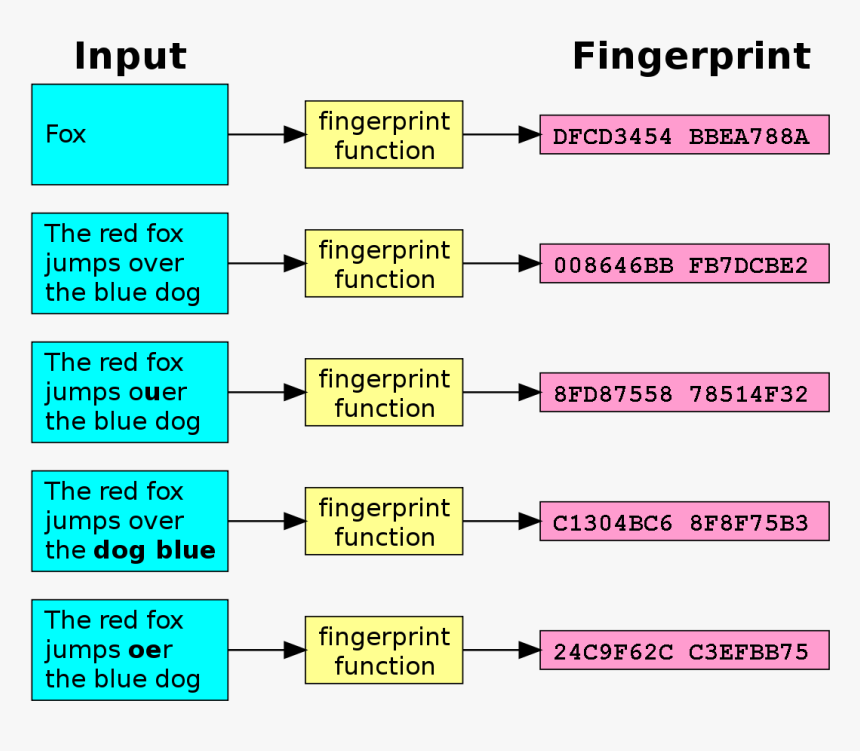 Input

Fingerprint

Fox

fingerprint function

DFCD3454 BBEA788A

The red fox jumps over the blue dog

fingerprint function

008646BB FB7DCBE2

The red fox jumps ouer the blue dog

fingerprint function

8FD87558 78514F32

The red fox jumps over the dog blue

fingerprint function

C1304BC6 8F8F75B3

The red fox jumps oer the blue dog

fingerprint function

24C9F62C C3EFBB75